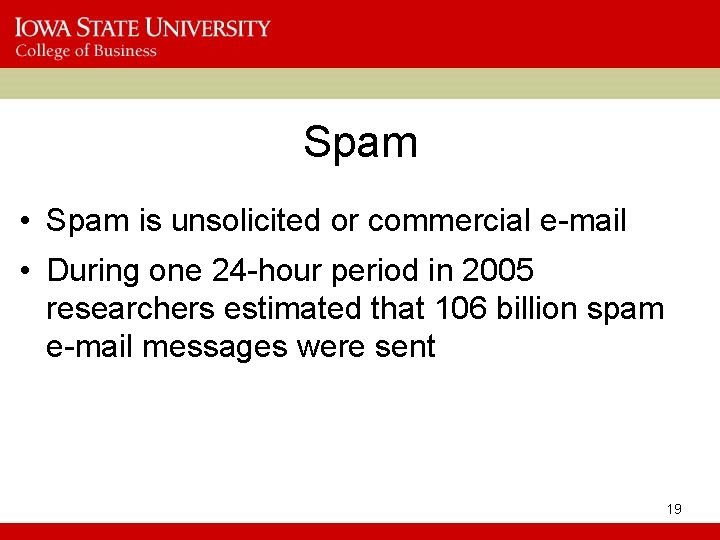 IOWA STATE UNIVERSITY
College of Business

Spam

• Spam is unsolicited or commercial e-mail
• During one 24-hour period in 2005 researchers estimated that 106 billion spam e-mail messages were sent

19